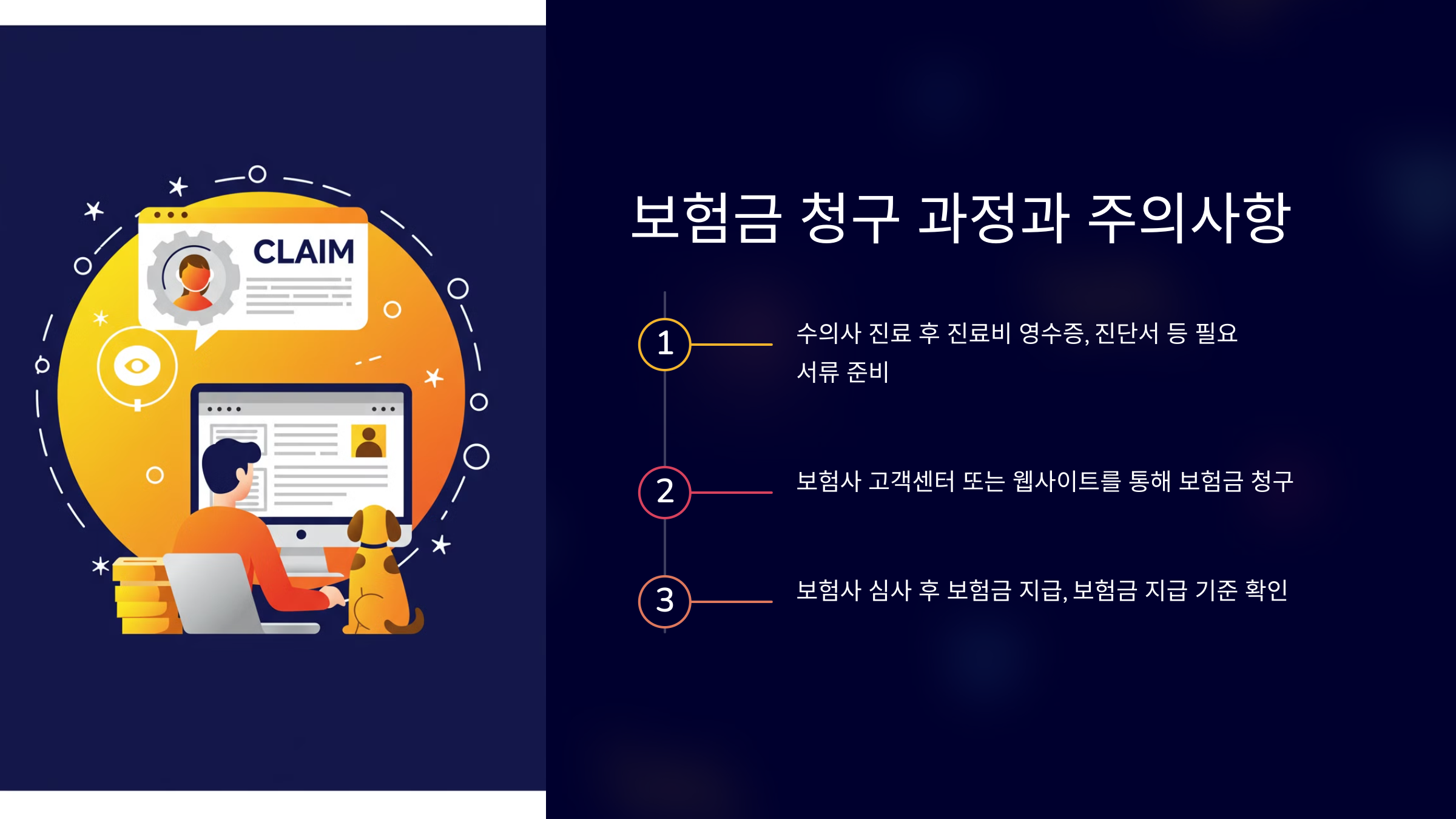 CLAIM

보험금 청구 과정과 주의사항

1

수의사 진료 후 진료비 영수증, 진단서 등 필요 서류 준비

2

보험사 고객센터 또는 웹사이트를 통해 보험금 청구

3

보험사 심사 후 보험금 지급, 보험금 지급 기준 확인